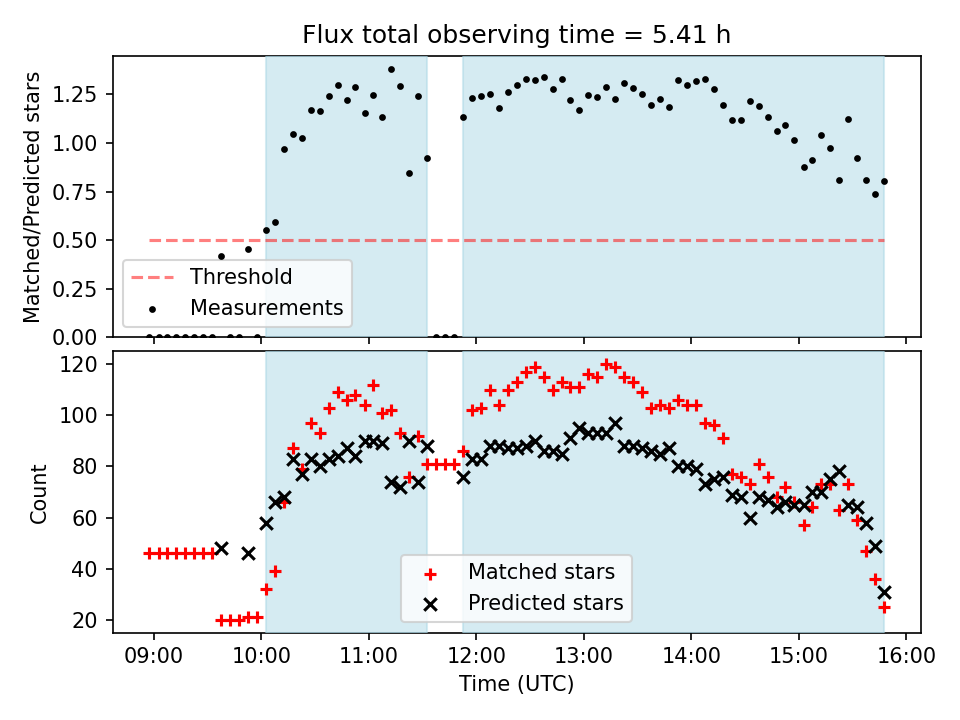 Flux total observing time = 5.41 h

Matched/Predicted stars

1.25
1.00
0.75
0.50
0.25
0.00

Threshold
Measurements

Count

120
100
80
60
40
20

Matched stars
Predicted stars

09:00
10:00
11:00
12:00
13:00
14:00
15:00
16:00

Time (UTC)